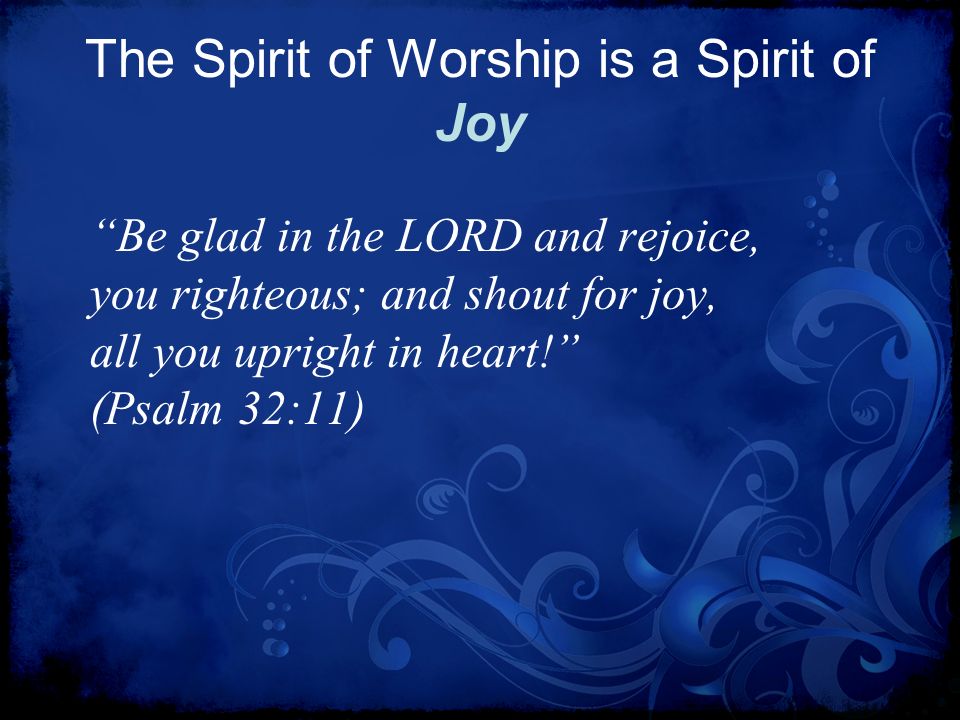 The Spirit of Worship is a Spirit of Joy

“Be glad in the LORD and rejoice, you righteous; and shout for joy, all you upright in heart!” (Psalm 32:11)